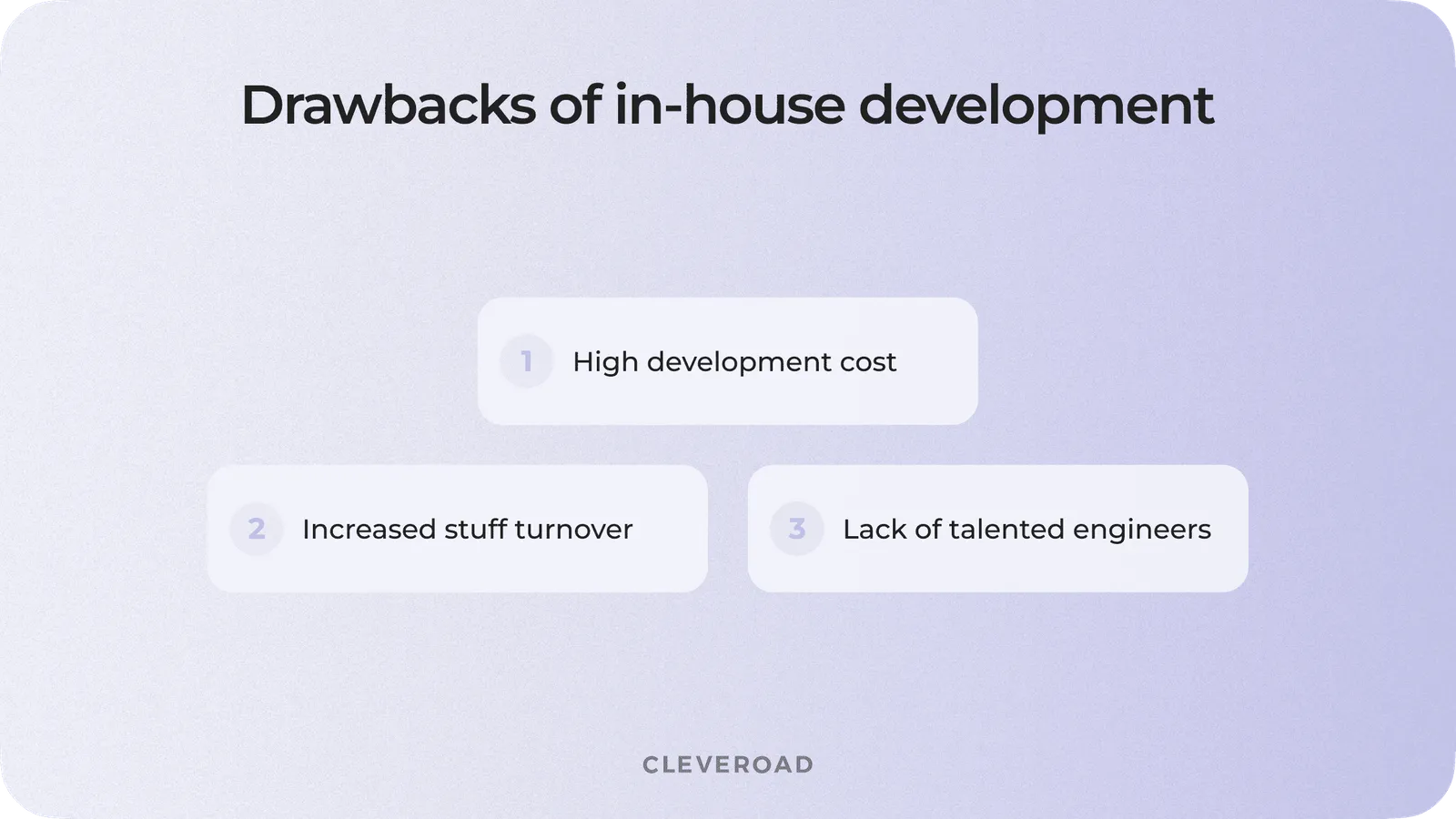 Drawbacks of in-house development

1 High development cost

2 Increased stuff turnover

3 Lack of talented engineers

CLEVEROAD